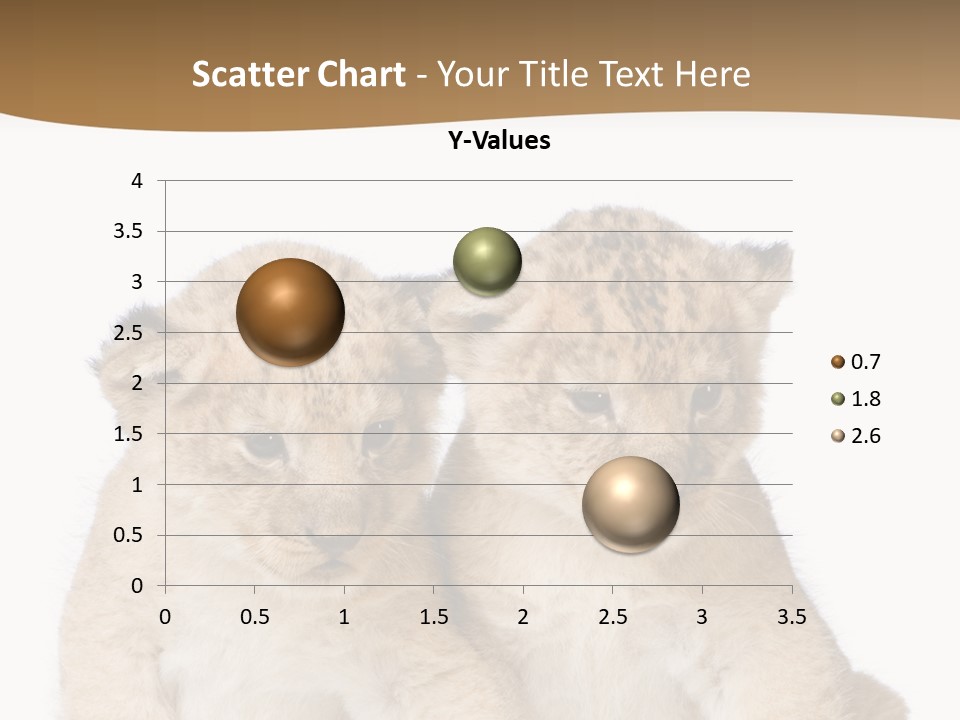 Scatter Chart - Your Title Text Here

Y-Values

4
3.5
3
2.5
2
1.5
1
0.5
0

0 0.5 1 1.5 2 2.5 3 3.5

0.7
1.8
2.6